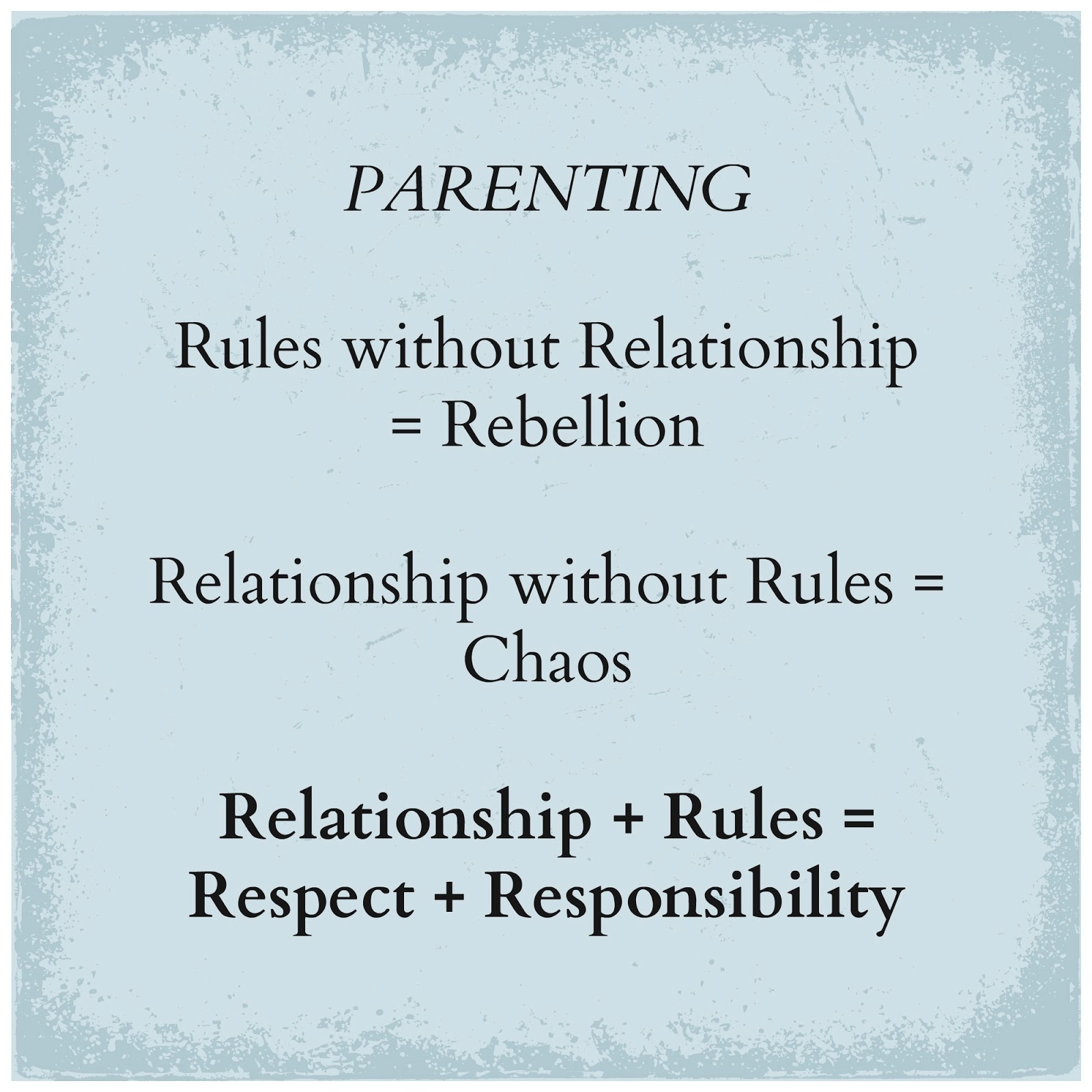 PARENTING

Rules without Relationship = Rebellion

Relationship without Rules = Chaos

Relationship + Rules = Respect + Responsibility